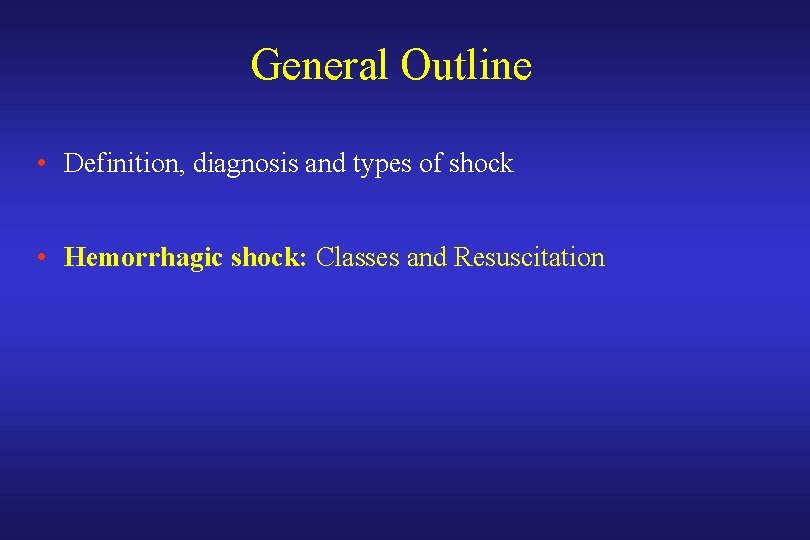 General Outline

• Definition, diagnosis and types of shock

• Hemorrhagic shock: Classes and Resuscitation